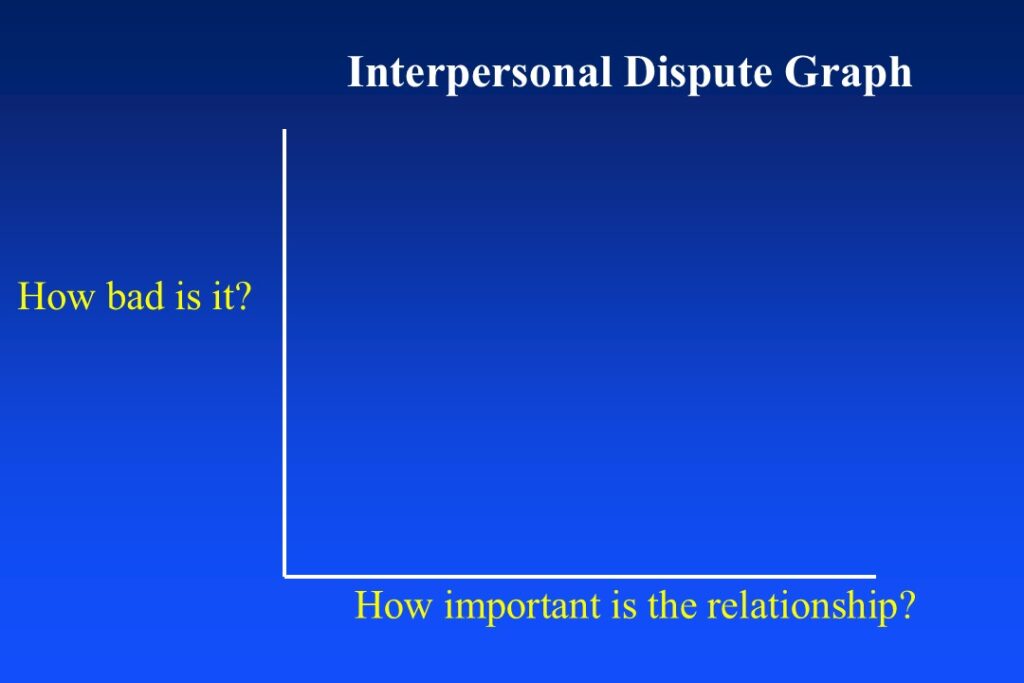 Interpersonal Dispute Graph

How bad is it?

How important is the relationship?